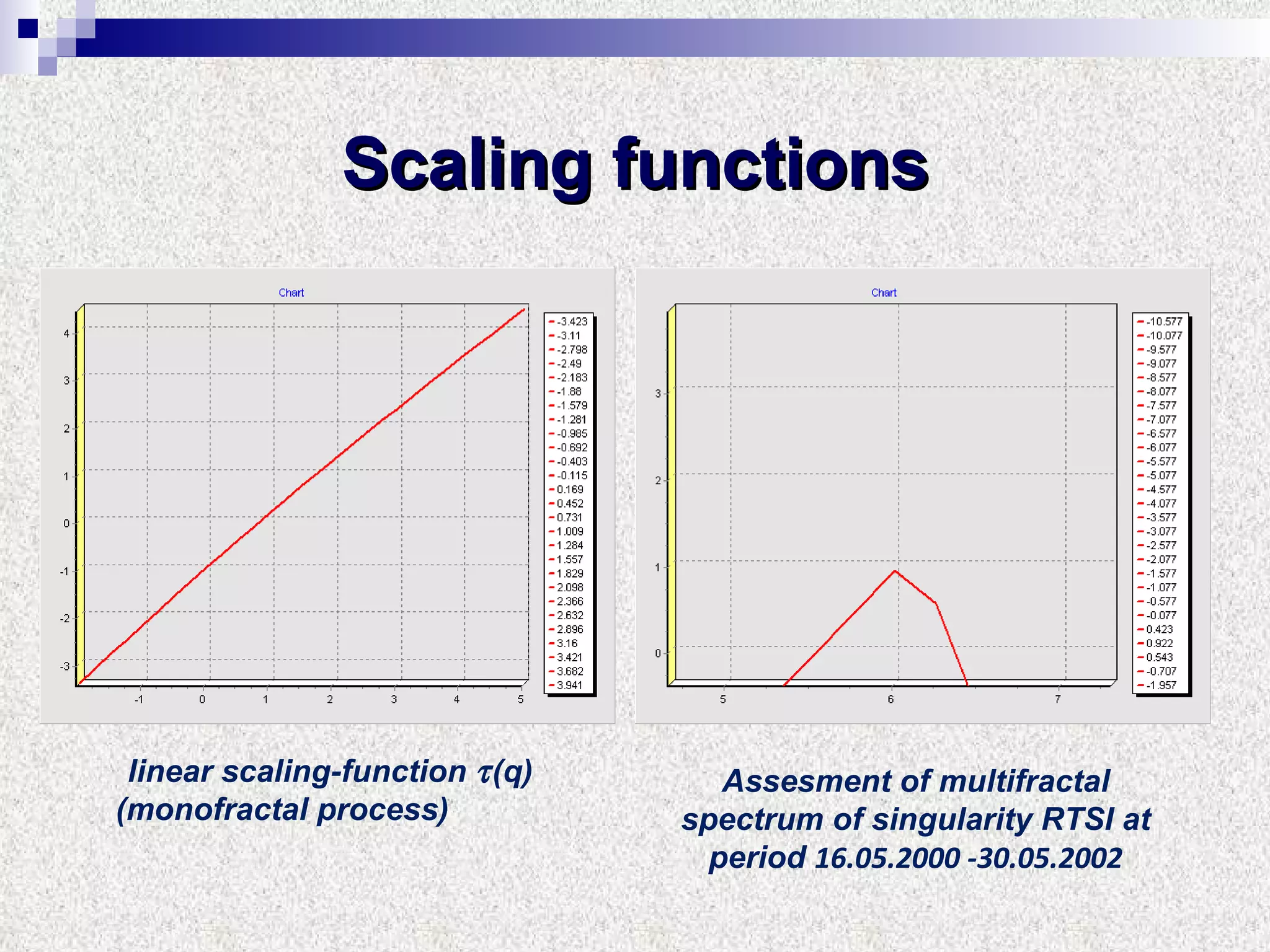 Scaling functions

Chart

4
3
2
1
0
-1
-2
-3

-1 0 1 2 3 4 5

-3.423
-3.11
-2.798
-2.49
-2.183
-1.88
-1.579
-1.281
-0.985
-0.692
-0.403
-0.115
0.169
0.452
0.731
1.009
1.284
1.557
1.829
2.098
2.366
2.632
2.896
3.16
3.421
3.682
3.941

Chart

3
2
1
0

5 6 7

-10.577
-10.077
-9.577
-9.077
-8.577
-8.077
-7.577
-7.077
-6.577
-6.077
-5.577
-5.077
-4.577
-4.077
-3.577
-3.077
-2.577
-2.077
-1.577
-1.077
-0.577
-0.077
0.423
0.922
0.543
-0.707
-1.957

linear scaling-function $\tau(q)$ (monofractal process)

Assesment of multifractal spectrum of singularity RTSI at period 16.05.2000 -30.05.2002